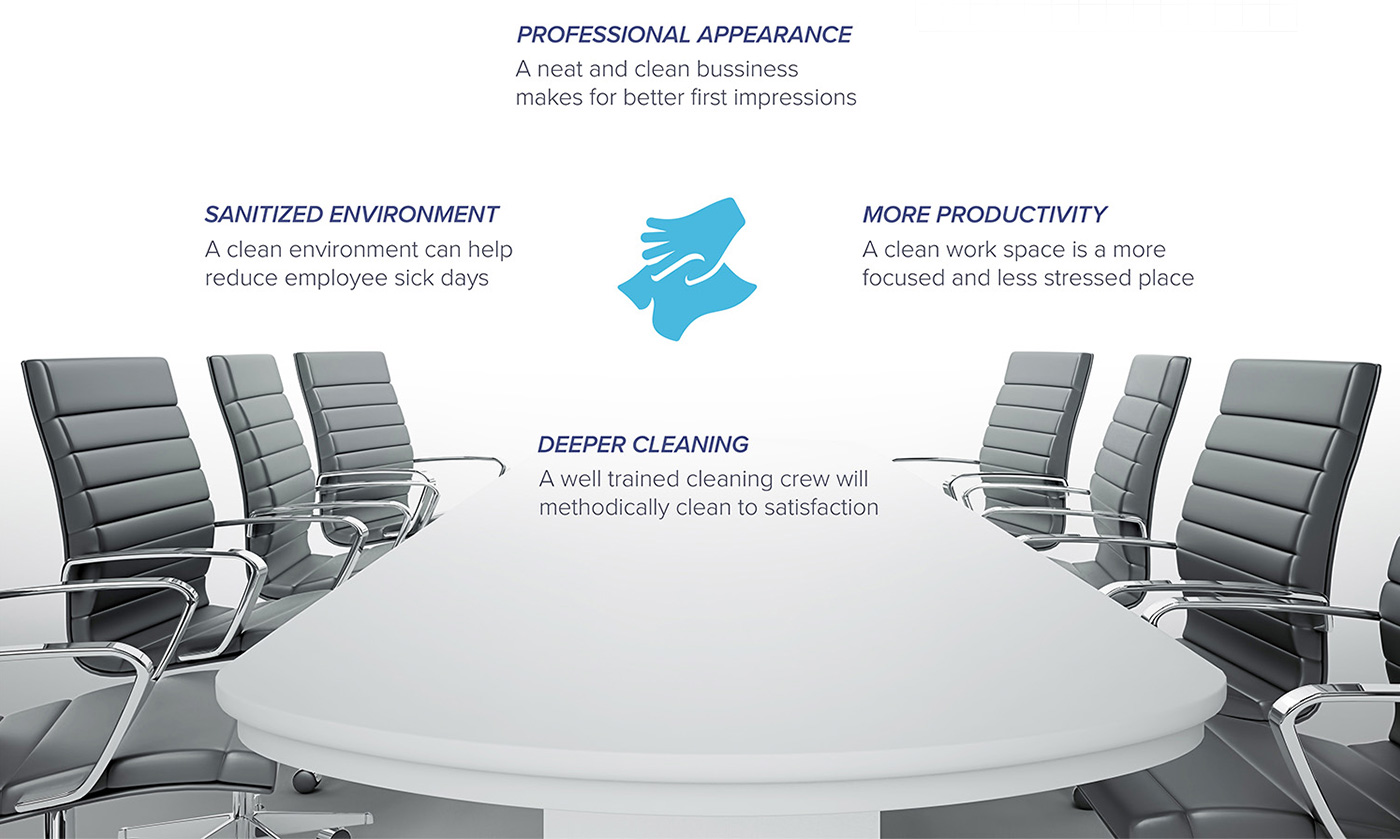 PROFESSIONAL APPEARANCE
A neat and clean bussiness makes for better first impressions

SANITIZED ENVIRONMENT
A clean environment can help reduce employee sick days

MORE PRODUCTIVITY
A clean work space is a more focused and less stressed place

DEEPER CLEANING
A well trained cleaning crew will methodically clean to satisfaction